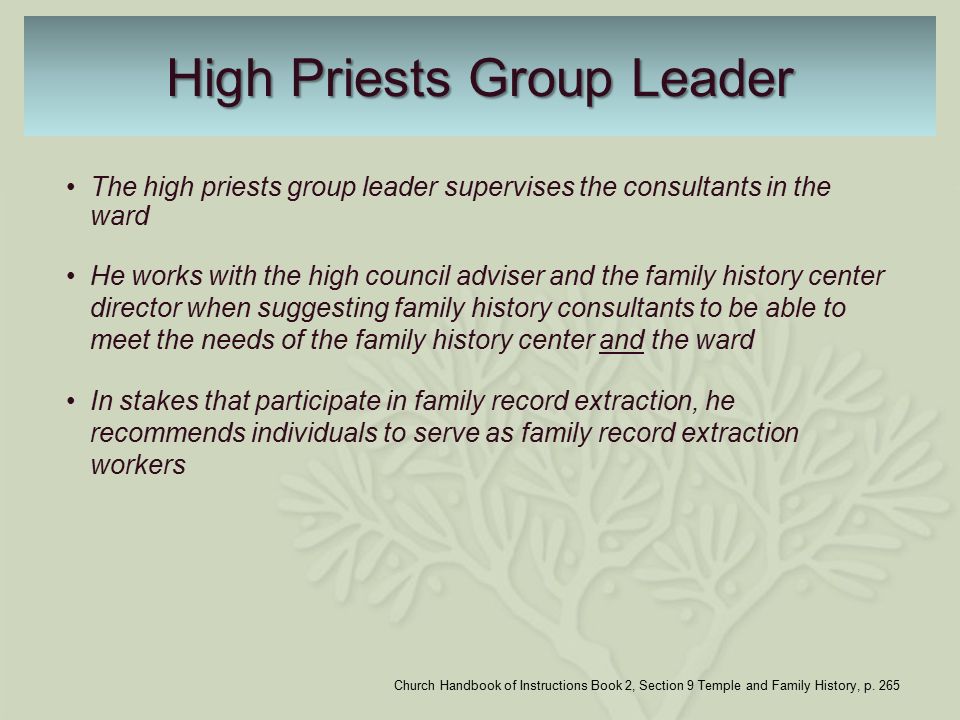 High Priests Group Leader

• The high priests group leader supervises the consultants in the ward

• He works with the high council adviser and the family history center director when suggesting family history consultants to be able to meet the needs of the family history center and the ward

• In stakes that participate in family record extraction, he recommends individuals to serve as family record extraction workers

Church Handbook of Instructions Book 2, Section 9 Temple and Family History, p. 265